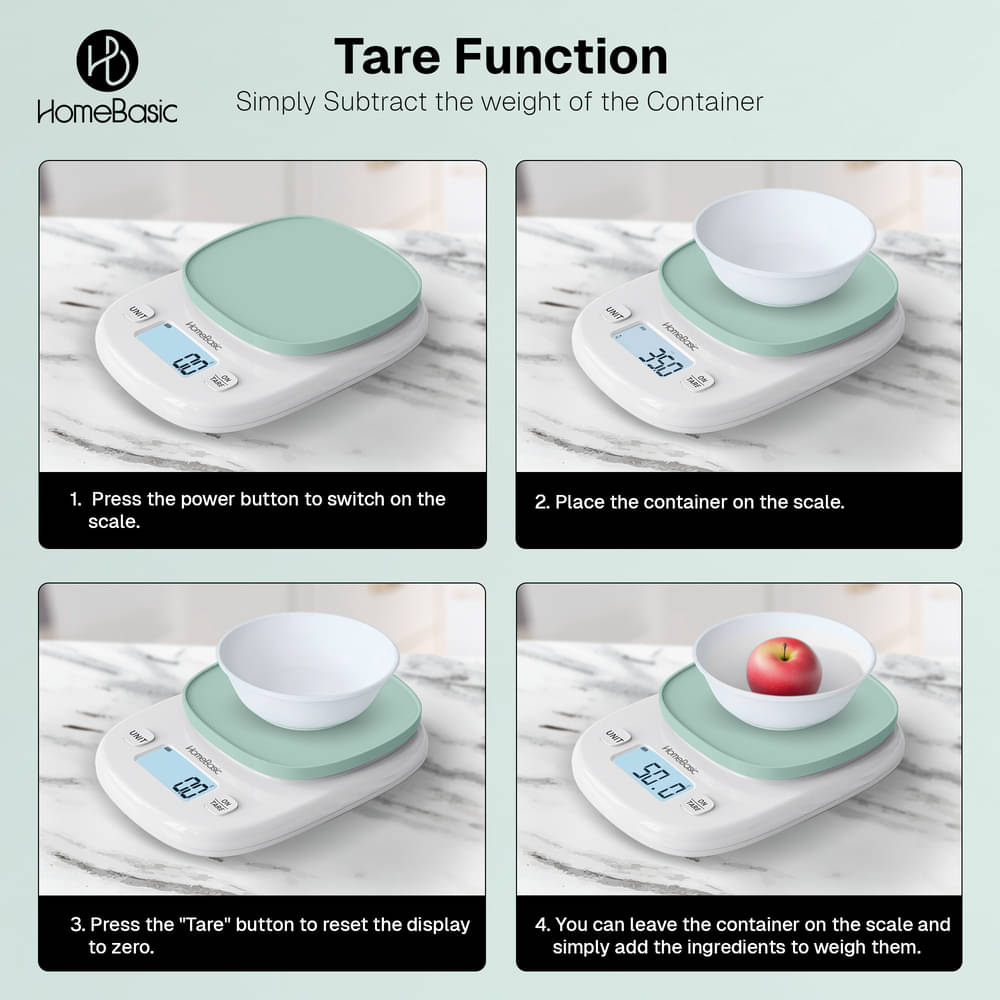 HomeBasic

Tare Function
Simply Subtract the weight of the Container

UNIT
HomeBasic
0.0
ON
TARE

1. Press the power button to switch on the scale.

UNIT
HomeBasic
35.0
ON
TARE

2. Place the container on the scale.

UNIT
HomeBasic
0.0
ON
TARE

3. Press the "Tare" button to reset the display to zero.

UNIT
HomeBasic
50.0
ON
TARE

4. You can leave the container on the scale and simply add the ingredients to weigh them.